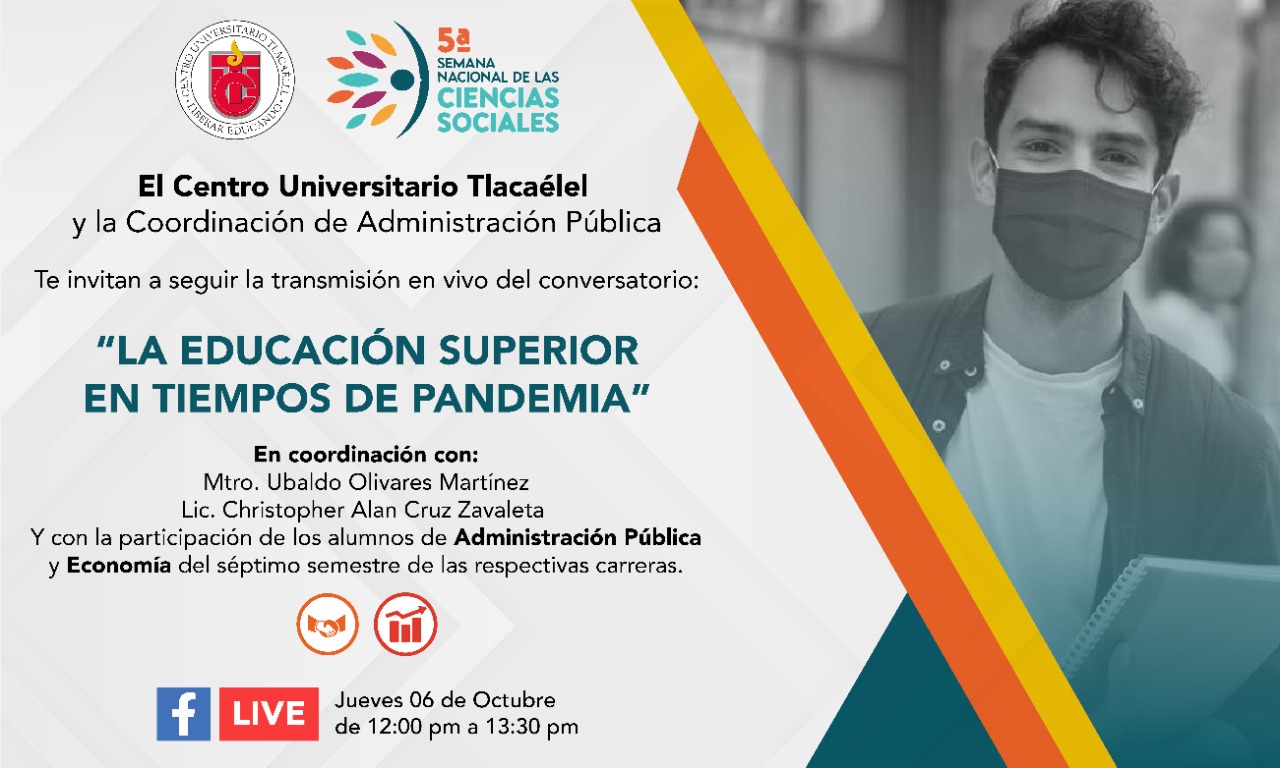 CENTRO UNIVERSITARIO TLACAÉLEL
LIBERAR EDUCANDO

5a
SEMANA NACIONAL DE LAS
CIENCIAS SOCIALES

El Centro Universitario Tlacaélel
y la Coordinación de Administración Pública

Te invitan a seguir la transmisión en vivo del conversatorio:

"LA EDUCACIÓN SUPERIOR EN TIEMPOS DE PANDEMIA"

En coordinación con:
Mtro. Ubaldo Olivares Martínez
Lic. Christopher Alan Cruz Zavaleta
Y con la participación de los alumnos de Administración Pública y Economía del séptimo semestre de las respectivas carreras.

LIVE

Jueves 06 de Octubre
de 12:00 pm a 13:30 pm